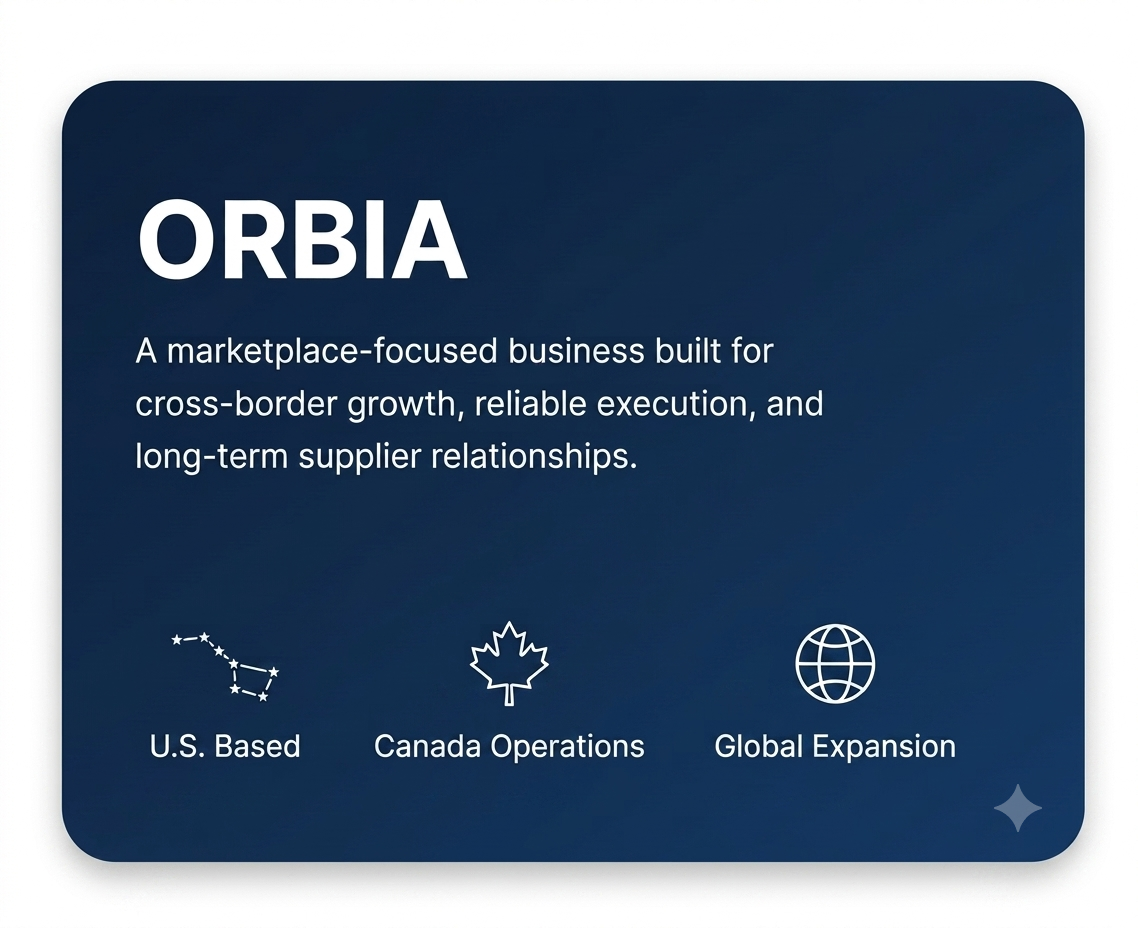 ORBIA

A marketplace-focused business built for cross-border growth, reliable execution, and long-term supplier relationships.

U.S. Based

Canada Operations

Global Expansion